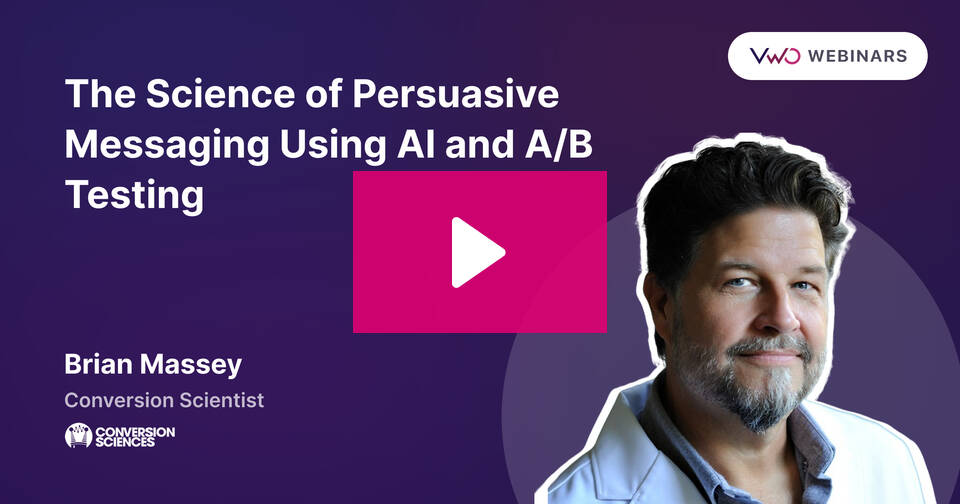 VWO WEBINARS

The Science of Persuasive Messaging Using AI and A/B Testing

Brian Massey

Conversion Scientist

CONVERSION SCIENCES